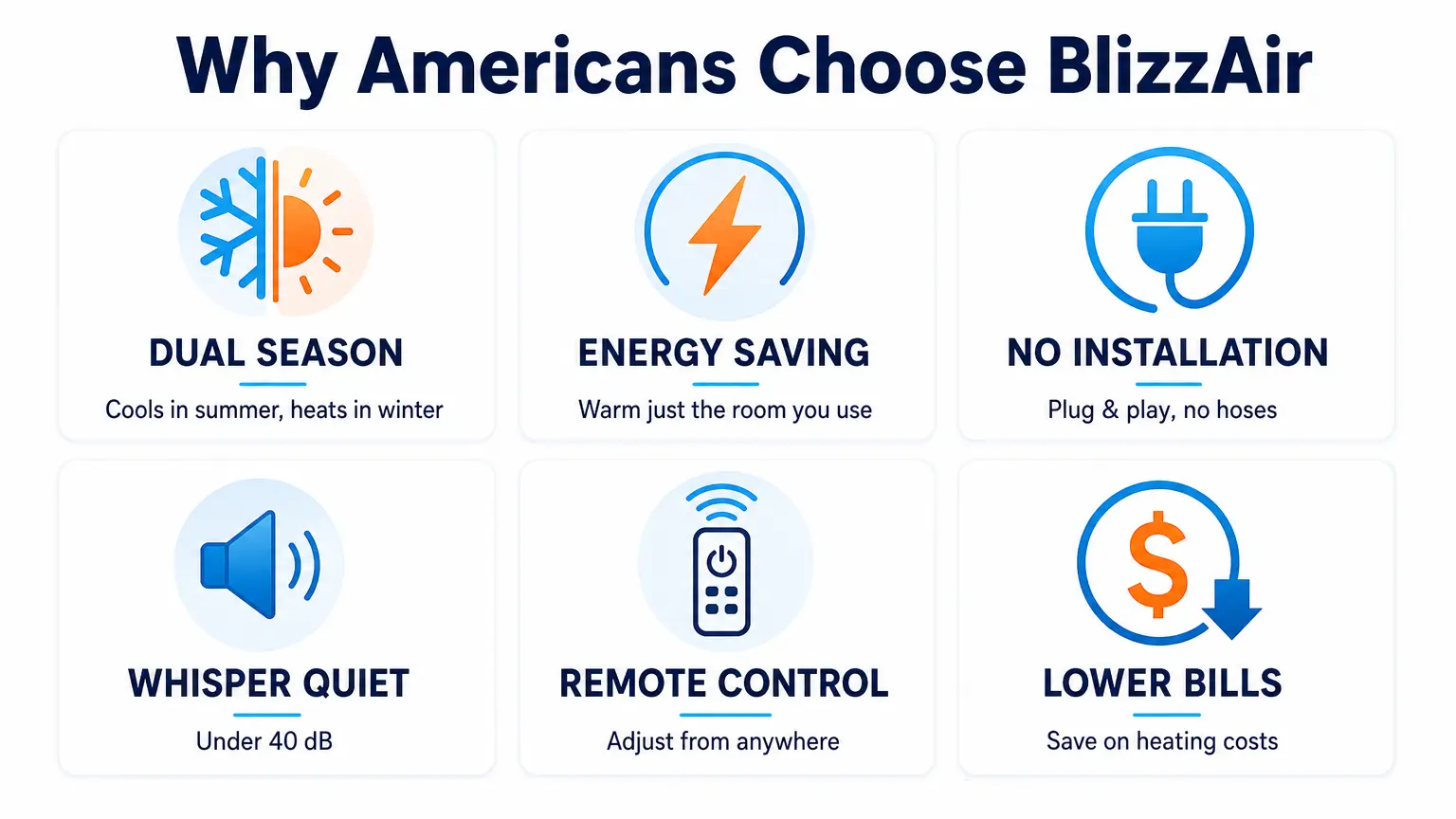 Why Americans Choose BlizzAir

DUAL SEASON
Cools in summer, heats in winter

ENERGY SAVING
Warm just the room you use

NO INSTALLATION
Plug & play, no hoses

WHISPER QUIET
Under 40 dB

REMOTE CONTROL
Adjust from anywhere

LOWER BILLS
Save on heating costs